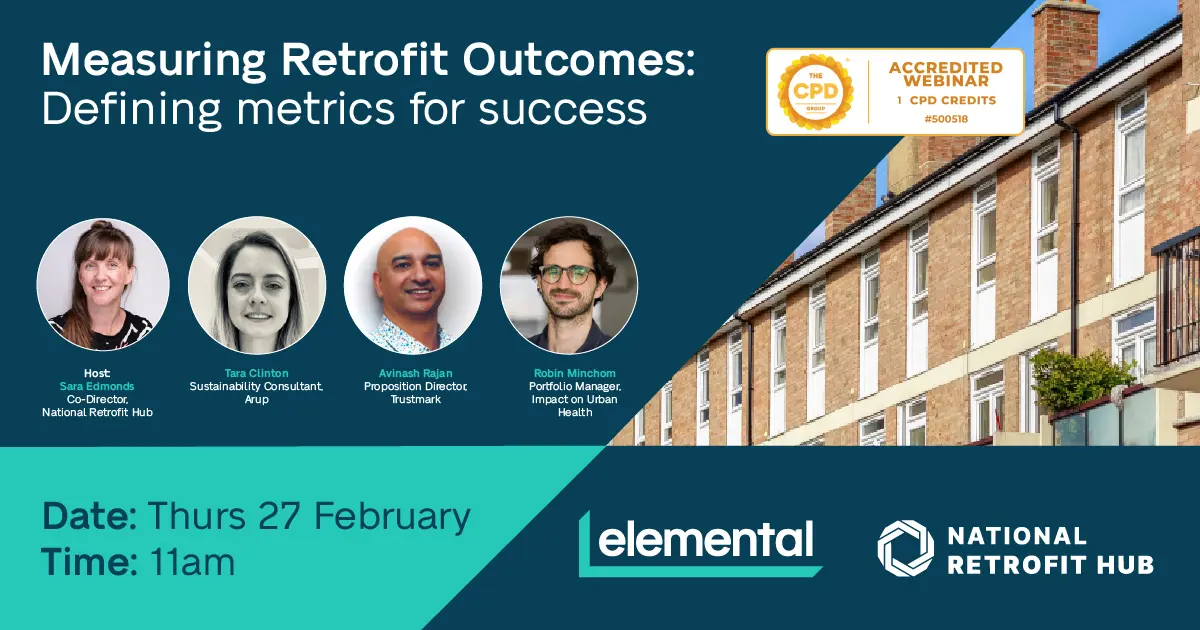 Measuring Retrofit Outcomes:
Defining metrics for success

THE CPD GROUP
ACCREDITED WEBINAR
1 CPD CREDITS
#500518

Host:
Sara Edmonds
Co-Director, National Retrofit Hub

Tara Clinton
Sustainability Consultant, Arup

Avinash Rajan
Proposition Director, Trustmark

Robin Minchom
Portfolio Manager, Impact on Urban Health

Date: Thurs 27 February
Time: 11am

elemental

NATIONAL RETROFIT HUB